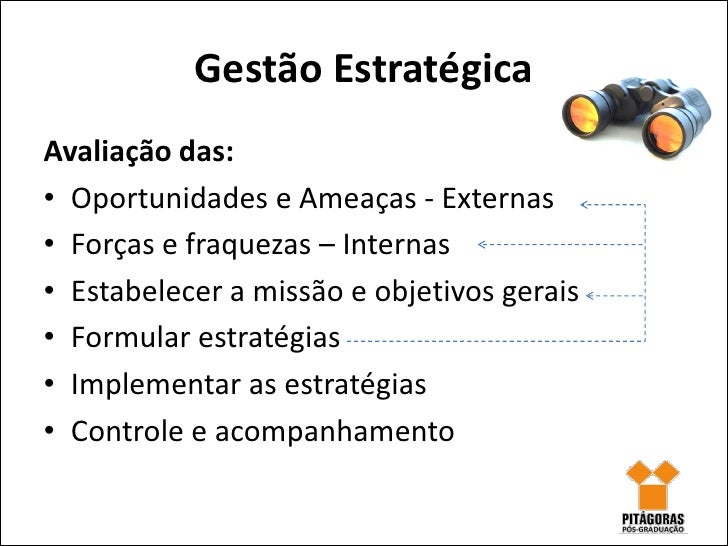 Gestão Estratégica

Avaliação das:

• Oportunidades e Ameaças - Externas
• Forças e fraquezas – Internas
• Estabelecer a missão e objetivos gerais
• Formular estratégias
• Implementar as estratégias
• Controle e acompanhamento

PITÁGORAS
PÓS-GRADUAÇÃO